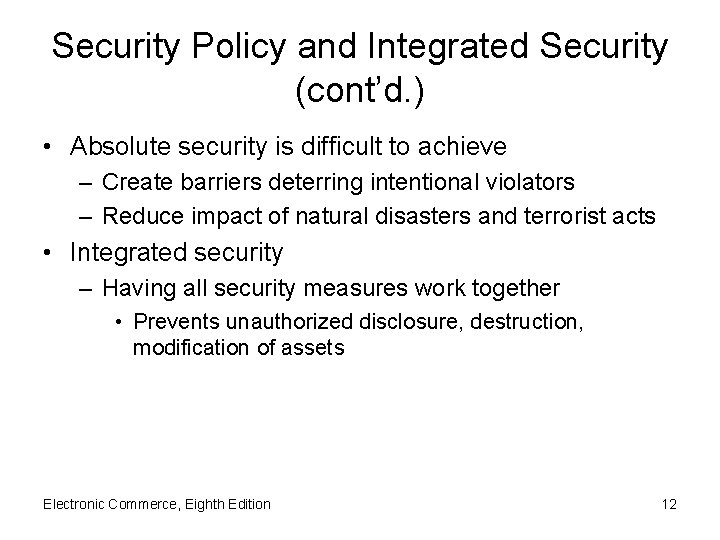 Security Policy and Integrated Security (cont'd.)

• Absolute security is difficult to achieve
– Create barriers deterring intentional violators
– Reduce impact of natural disasters and terrorist acts
• Integrated security
– Having all security measures work together
• Prevents unauthorized disclosure, destruction, modification of assets

Electronic Commerce, Eighth Edition

12